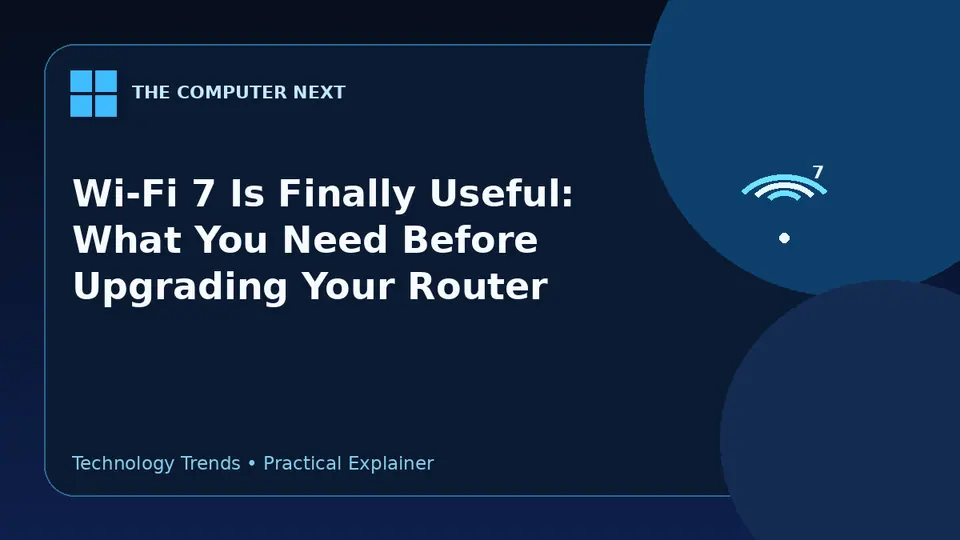 THE COMPUTER NEXT

Wi-Fi 7 Is Finally Useful: What You Need Before Upgrading Your Router

7

Technology Trends • Practical Explainer